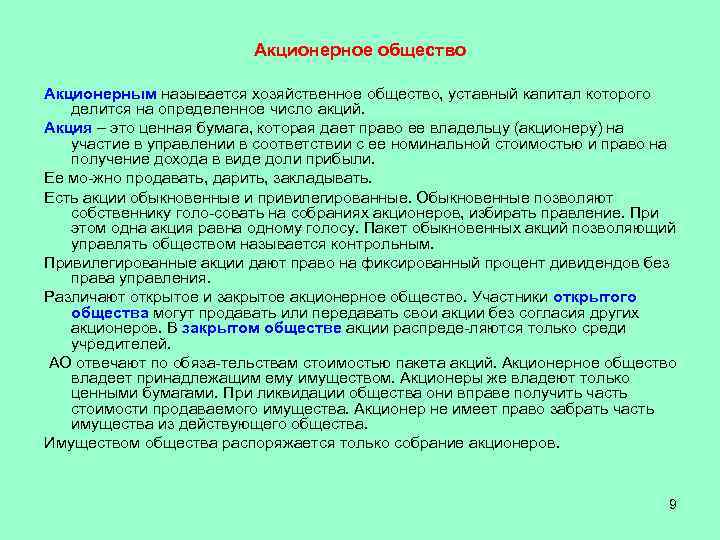 Акционерное общество

Акционерным называется хозяйственное общество, уставный капитал которого делится на определенное число акций.

Акция – это ценная бумага, которая дает право ее владельцу (акционеру) на участие в управлении в соответствии с ее номинальной стоимостью и право на получение дохода в виде доли прибыли.

Ее мо-жно продавать, дарить, закладывать.

Есть акции обыкновенные и привилегированные. Обыкновенные позволяют собственнику голо-совать на собраниях акционеров, избирать правление. При этом одна акция равна одному голосу. Пакет обыкновенных акций позволяющий управлять обществом называется контрольным.

Привилегированные акции дают право на фиксированный процент дивидендов без права управления.

Различают открытое и закрытое акционерное общество. Участники открытого общества могут продавать или передавать свои акции без согласия других акционеров. В закрытом обществе акции распреде-ляются только среди учредителей.

АО отвечают по обяза-тельствам стоимостью пакета акций. Акционерное общество владеет принадлежащим ему имуществом. Акционеры же владеют только ценными бумагами. При ликвидации общества они вправе получить часть стоимости продаваемого имущества. Акционер не имеет право забрать часть имущества из действующего общества.

Имуществом общества распоряжается только собрание акционеров.

9